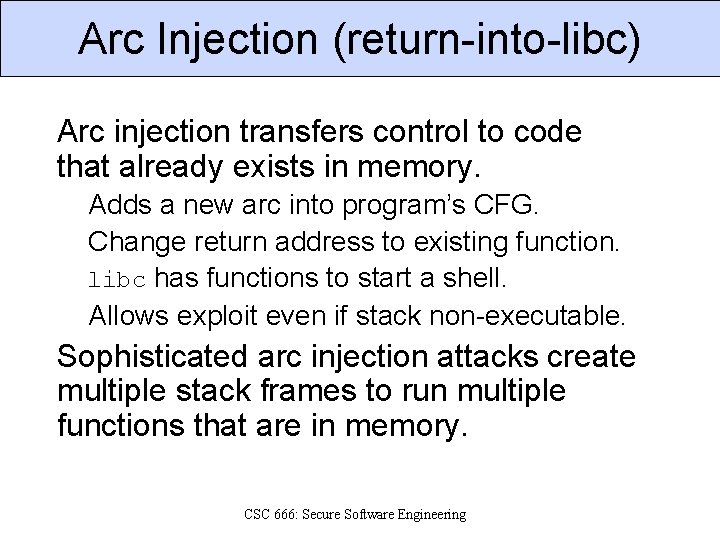 Arc Injection (return-into-libc)

Arc injection transfers control to code that already exists in memory.

Adds a new arc into program's CFG.

Change return address to existing function.

libc has functions to start a shell.

Allows exploit even if stack non-executable.

Sophisticated arc injection attacks create multiple stack frames to run multiple functions that are in memory.

CSC 666: Secure Software Engineering